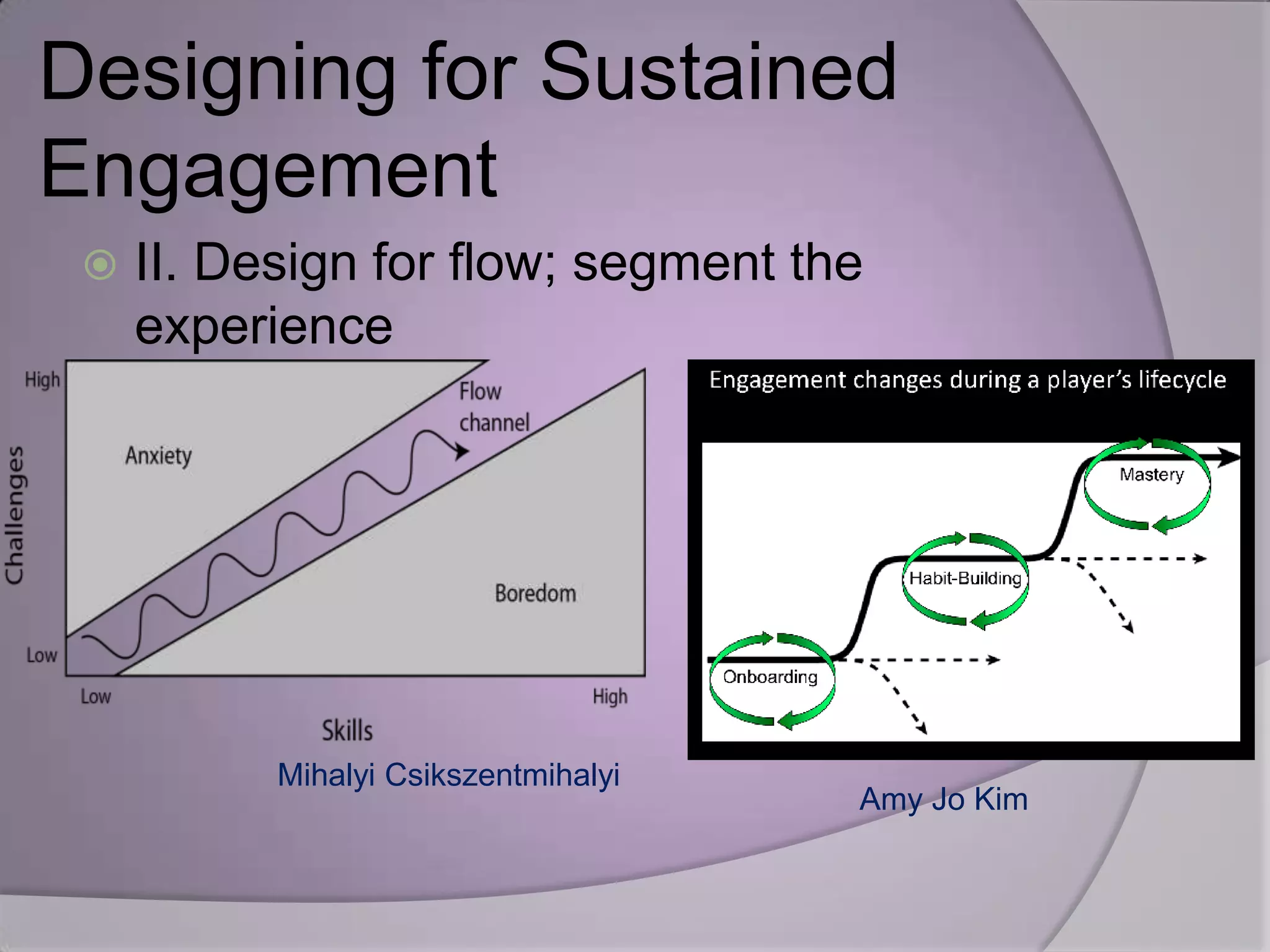 Designing for Sustained Engagement

II. Design for flow; segment the experience

High

Challenges

Low

Anxiety

Flow channel

Boredom

Low

High

Skills

Mihalyi Csikszentmihalyi

Engagement changes during a player's lifecycle

Mastery

Habit-Building

Onboarding

Amy Jo Kim